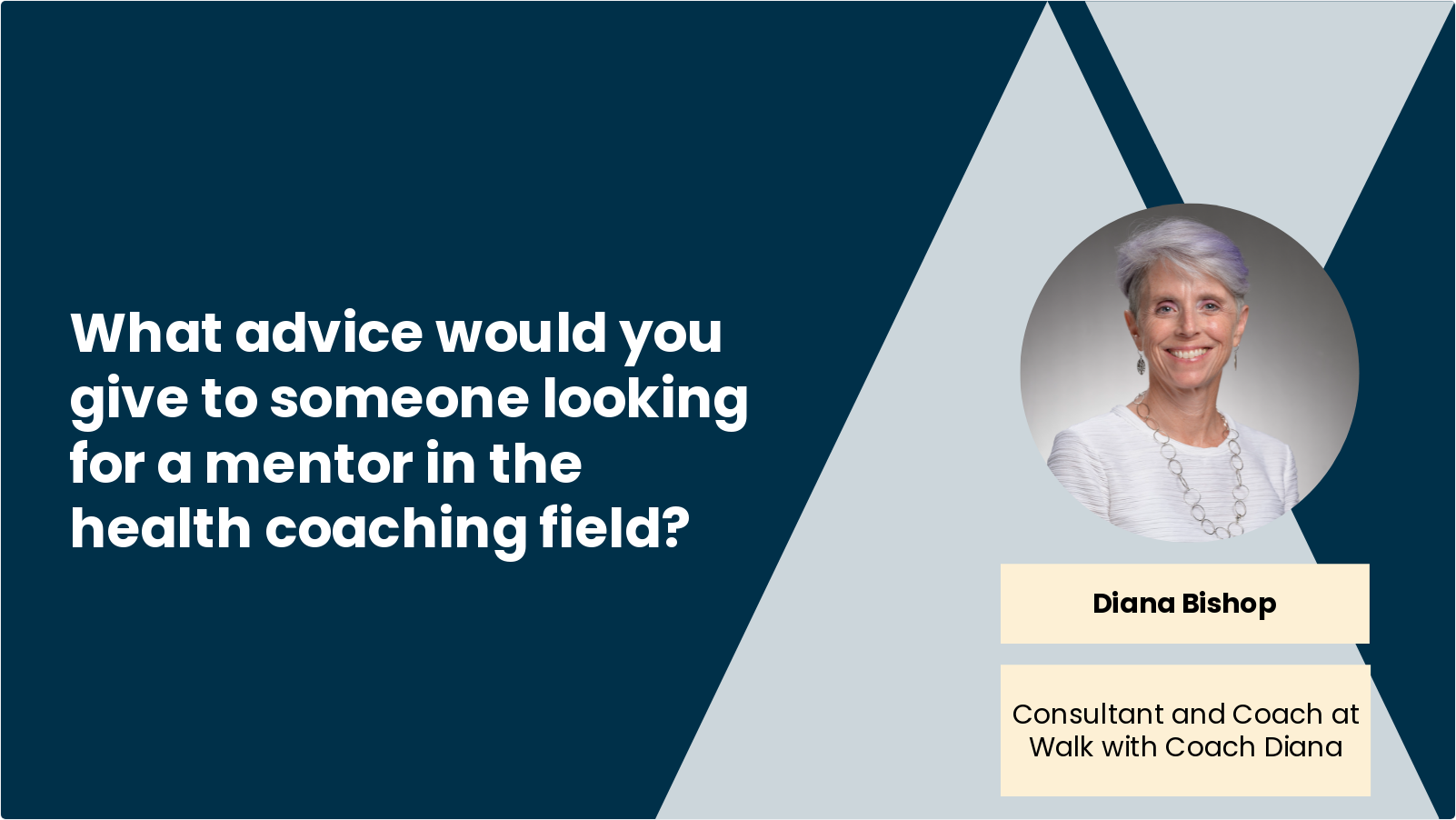 What advice would you give to someone looking for a mentor in the health coaching field?

Diana Bishop

Consultant and Coach at Walk with Coach Diana